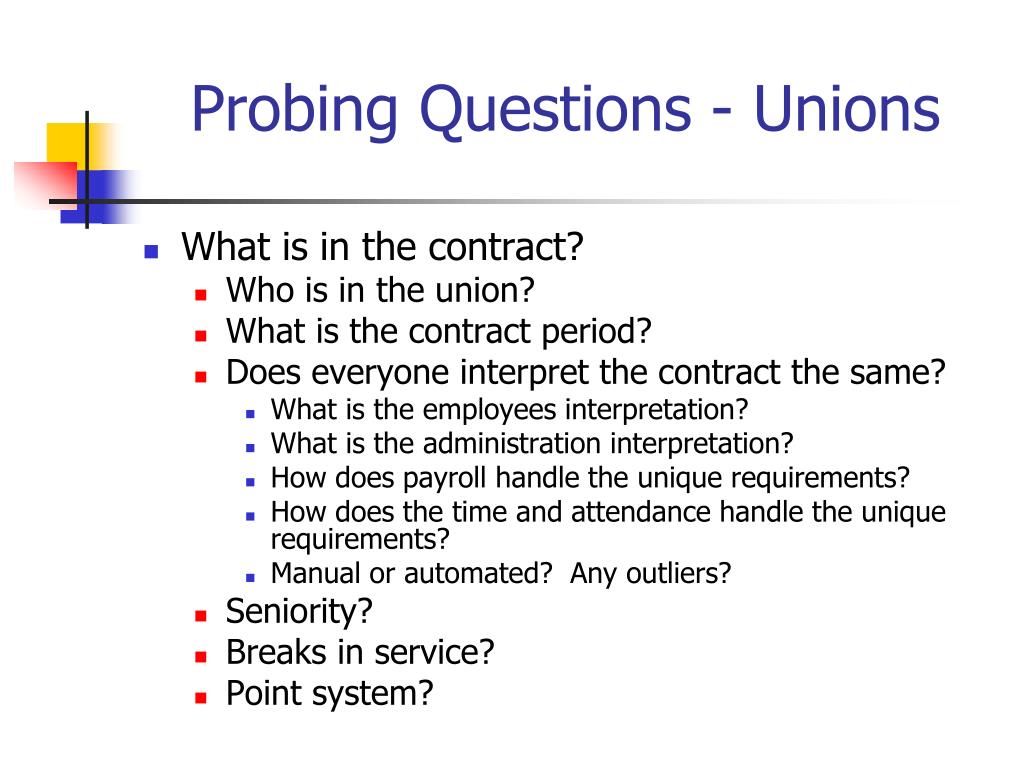 Probing Questions - Unions

- What is in the contract?
  - Who is in the union?
  - What is the contract period?
  - Does everyone interpret the contract the same?
    - What is the employees interpretation?
    - What is the administration interpretation?
    - How does payroll handle the unique requirements?
    - How does the time and attendance handle the unique requirements?
    - Manual or automated?  Any outliers?
  - Seniority?
  - Breaks in service?
  - Point system?